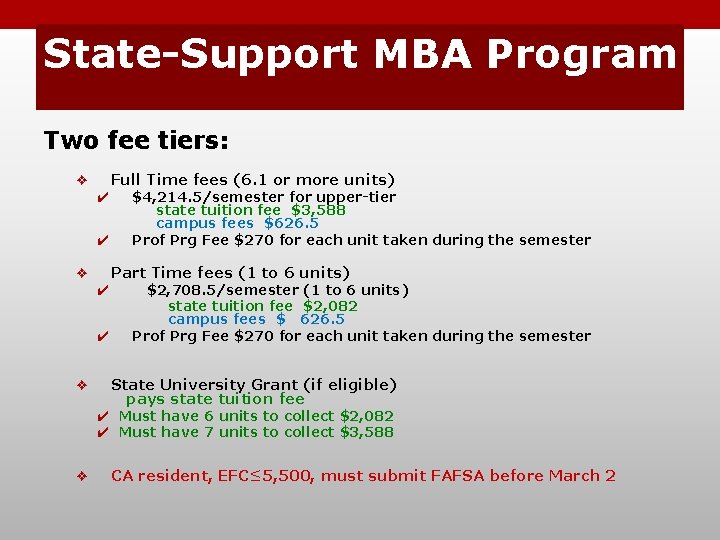 State-Support MBA Program

Two fee tiers:

❖ Full Time fees (6.1 or more units)
✔ $4,214.5/semester for upper-tier
state tuition fee $3,588
campus fees $626.5
✔ Prof Prg Fee $270 for each unit taken during the semester

❖ Part Time fees (1 to 6 units)
✔ $2,708.5/semester (1 to 6 units)
state tuition fee $2,082
campus fees $ 626.5
✔ Prof Prg Fee $270 for each unit taken during the semester

❖ State University Grant (if eligible)
pays state tuition fee
✔ Must have 6 units to collect $2,082
✔ Must have 7 units to collect $3,588

❖ CA resident, EFC≤5,500, must submit FAFSA before March 2